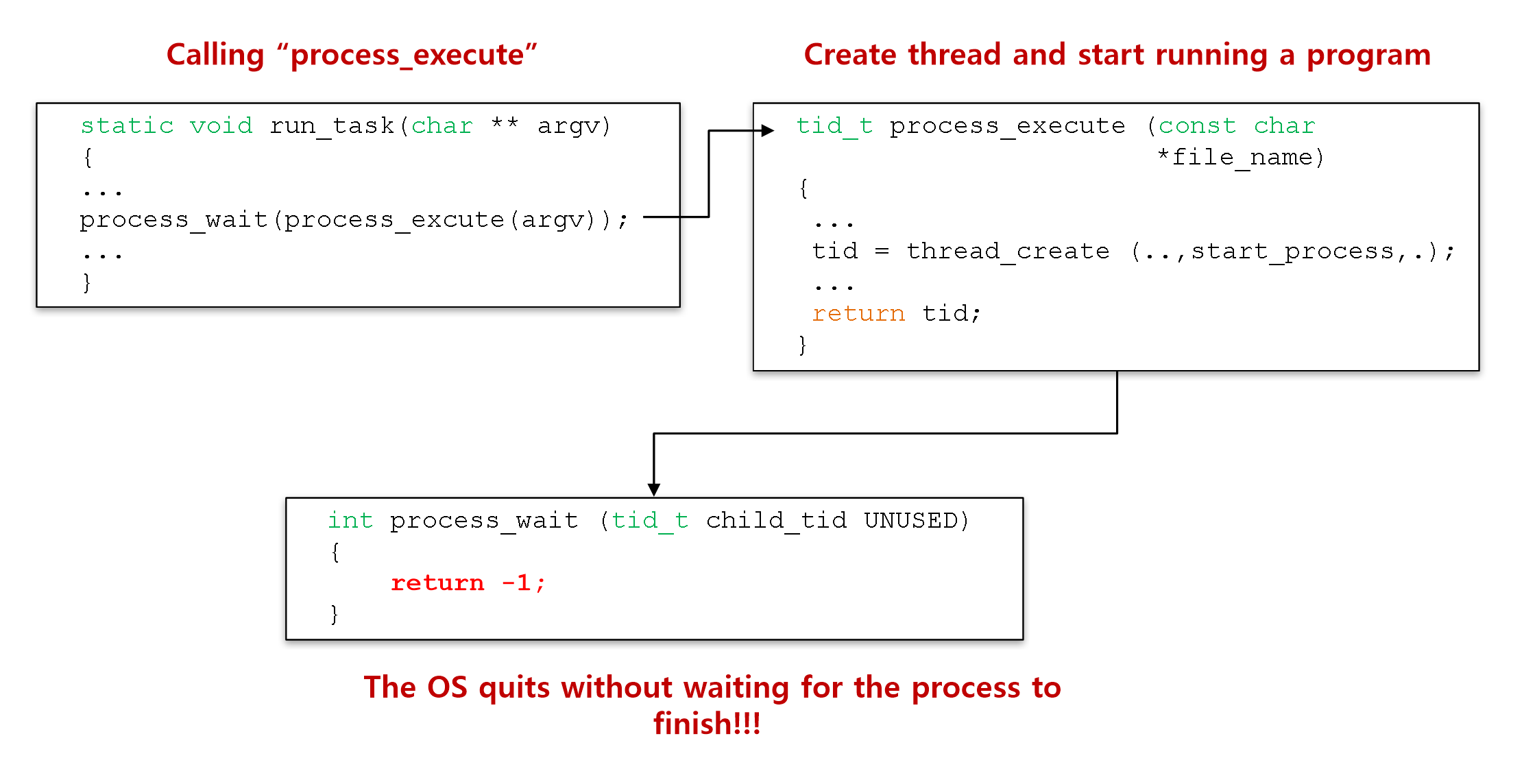 Calling “process_execute”

static void run_task(char ** argv)
{
...
process_wait(process_excute(argv));
...
}

Create thread and start running a program

tid_t process_execute (const char *file_name)
{
...
tid = thread_create (..,start_process,.);
...
return tid;
}

int process_wait (tid_t child_tid UNUSED)
{
return -1;
}

The OS quits without waiting for the process to finish!!!